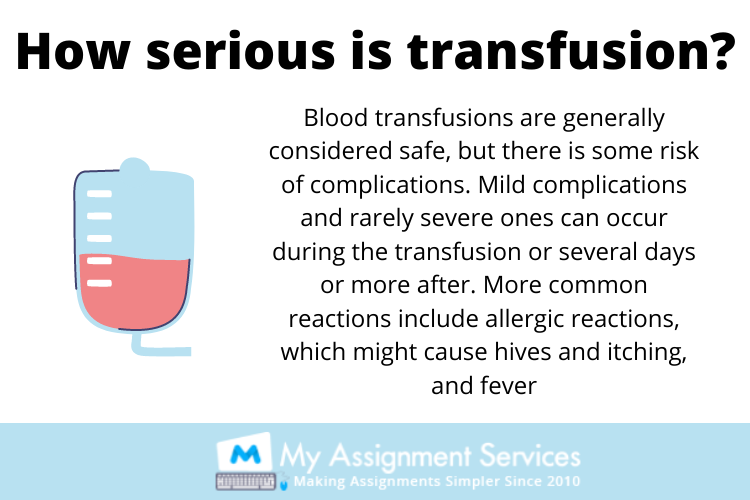 How serious is transfusion?

Blood transfusions are generally considered safe, but there is some risk of complications. Mild complications and rarely severe ones can occur during the transfusion or several days or more after. More common reactions include allergic reactions, which might cause hives and itching, and fever

M My Assignment Services
Making Assignments Simpler Since 2010